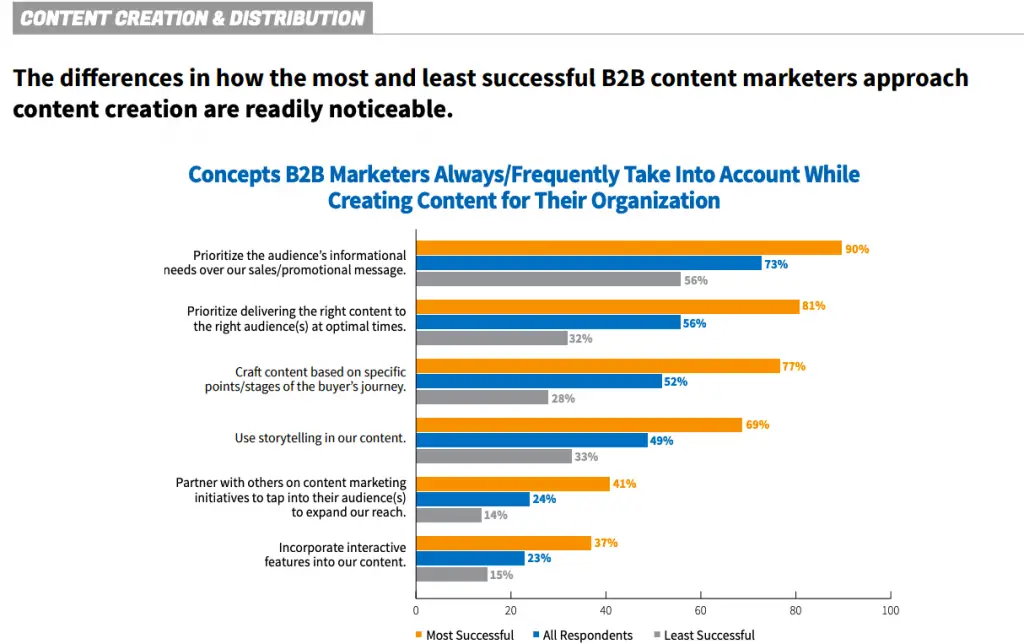 CONTENT CREATION & DISTRIBUTION

The differences in how the most and least successful B2B content marketers approach content creation are readily noticeable.

Concepts B2B Marketers Always/Frequently Take Into Account While Creating Content for Their Organization

Prioritize the audience's informational needs over our sales/promotional message. 90% 73% 56%

Prioritize delivering the right content to the right audience(s) at optimal times. 81% 56% 32%

Craft content based on specific points/stages of the buyer's journey. 77% 52% 28%

Use storytelling in our content. 69% 49% 33%

Partner with others on content marketing initiatives to tap into their audience(s) to expand our reach. 41% 24% 14%

Incorporate interactive features into our content. 37% 23% 15%

0 20 40 60 80 100

Most Successful All Respondents Least Successful